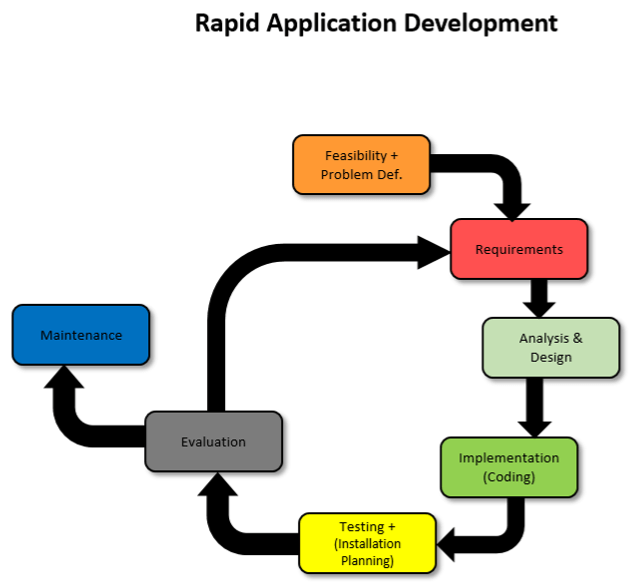 Rapid Application Development

Feasibility + Problem Def.

Requirements

Analysis & Design

Implementation (Coding)

Testing + (Installation Planning)

Evaluation

Maintenance